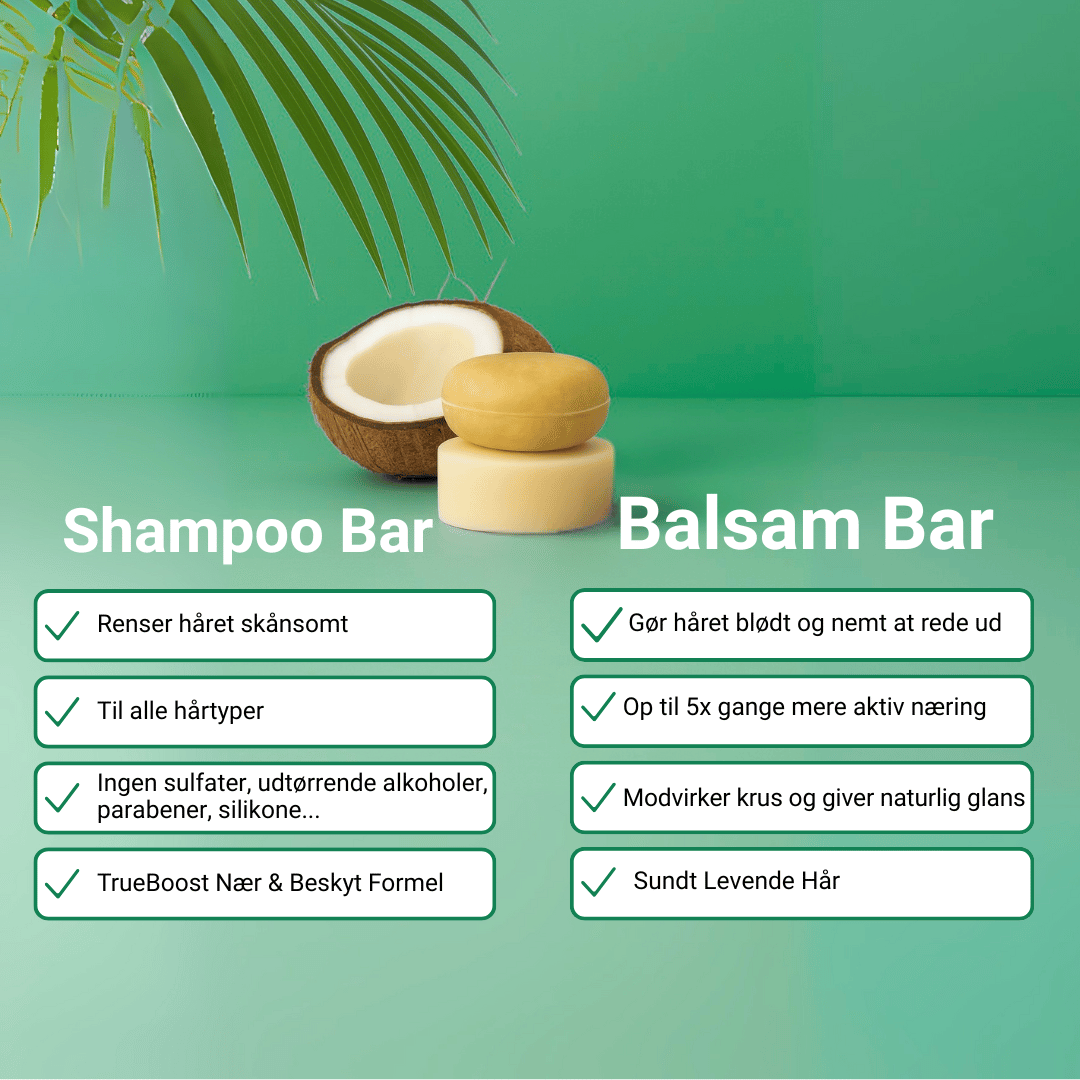 Shampoo Bar

Renser håret skånsomt

Til alle hårtyper

Ingen sulfater, udtørrende alkoholer, parabener, silikone...

TrueBoost Nær & Beskyt Formel

Balsam Bar

Gør håret blødt og nemt at rede ud

Op til 5x gange mere aktiv næring

Modvirker krus og giver naturlig glans

Sundt Levende Hår